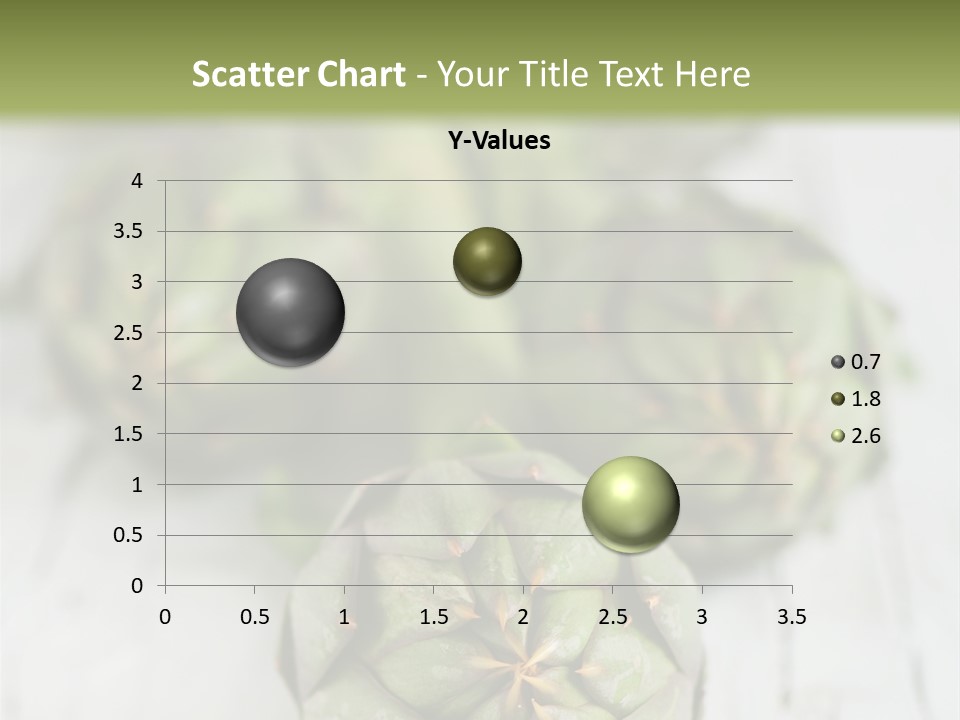 Scatter Chart - Your Title Text Here

Y-Values

4
3.5
3
2.5
2
1.5
1
0.5
0

0 0.5 1 1.5 2 2.5 3 3.5

0.7
1.8
2.6